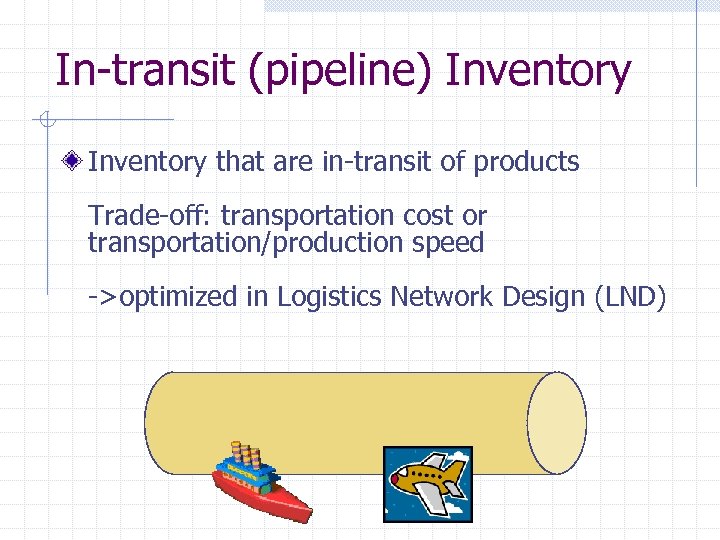 In-transit (pipeline) Inventory

Inventory that are in-transit of products

Trade-off: transportation cost or transportation/production speed

->optimized in Logistics Network Design (LND)